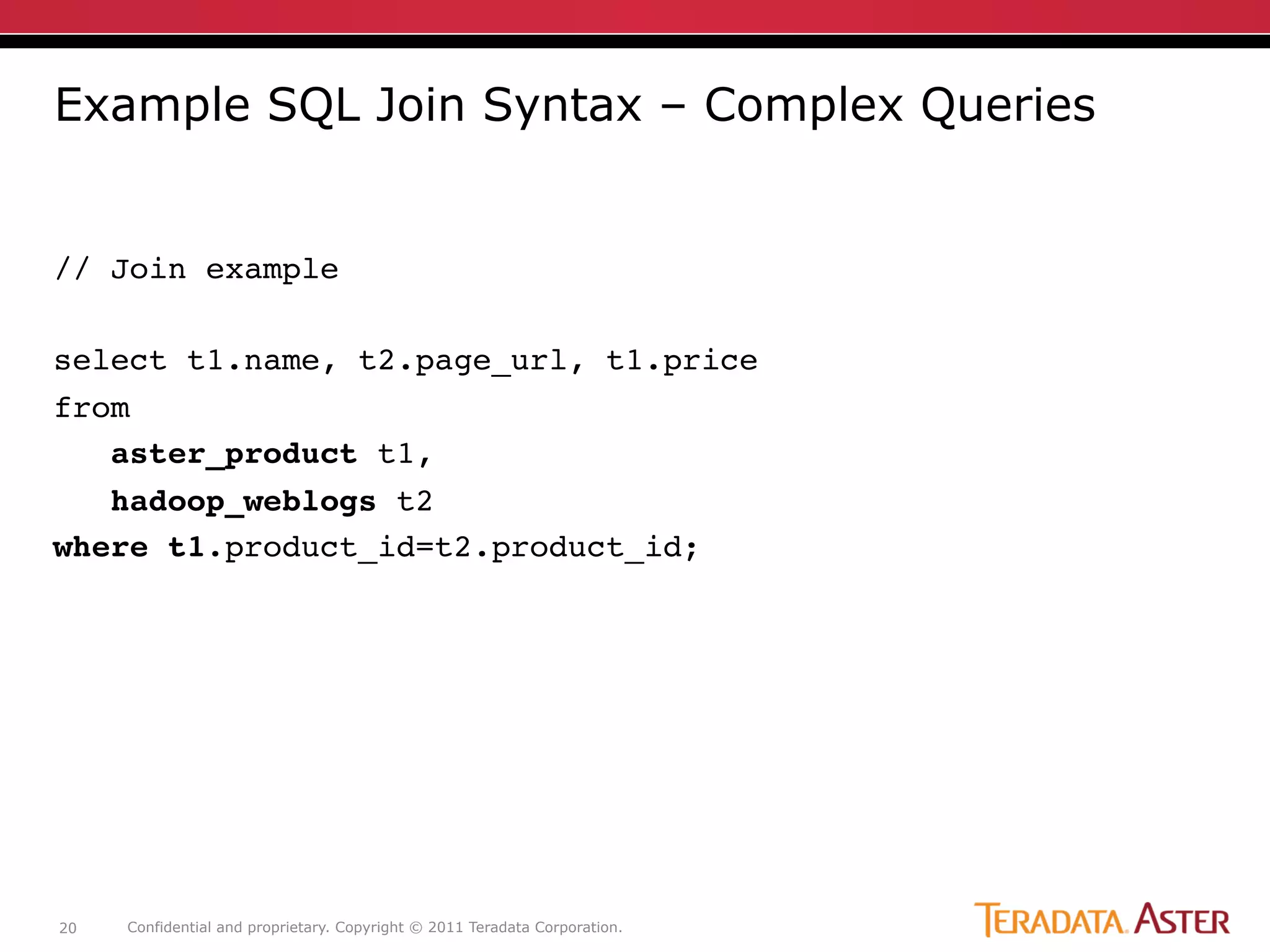 Example SQL Join Syntax – Complex Queries

// Join example

select t1.name, t2.page_url, t1.price
from
aster_product t1,
hadoop_weblogs t2
where t1.product_id=t2.product_id;

20 Confidential and proprietary. Copyright © 2011 Teradata Corporation.

TERADATA. ASTER